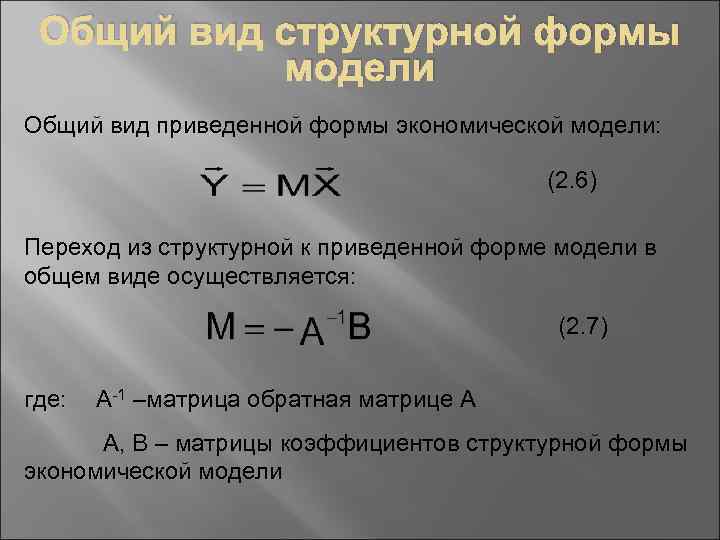 Общий вид структурной формы модели

Общий вид приведенной формы экономической модели:

$\vec{Y} = M\vec{X}$ (2.6)

Переход из структурной к приведенной форме модели в общем виде осуществляется:

$M = -A^{-1}B$ (2.7)

где: $A^{-1}$ –матрица обратная матрице А

А, В – матрицы коэффициентов структурной формы экономической модели